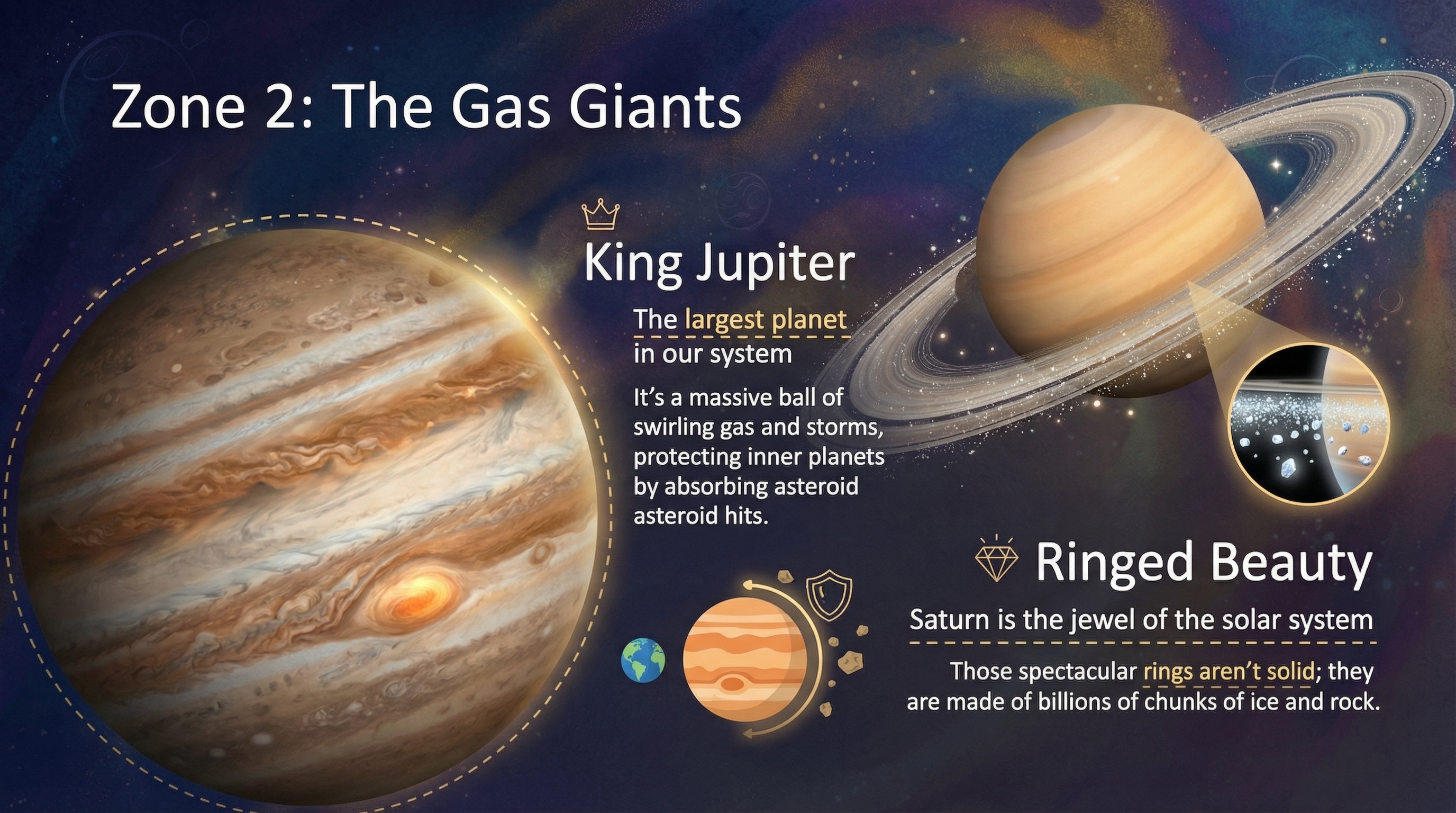 Zone 2: The Gas Giants

King Jupiter

The largest planet in our system

It's a massive ball of swirling gas and storms, protecting inner planets by absorbing asteroid asteroid hits.

Ringed Beauty

Saturn is the jewel of the solar system

Those spectacular rings aren't solid; they are made of billions of chunks of ice and rock.